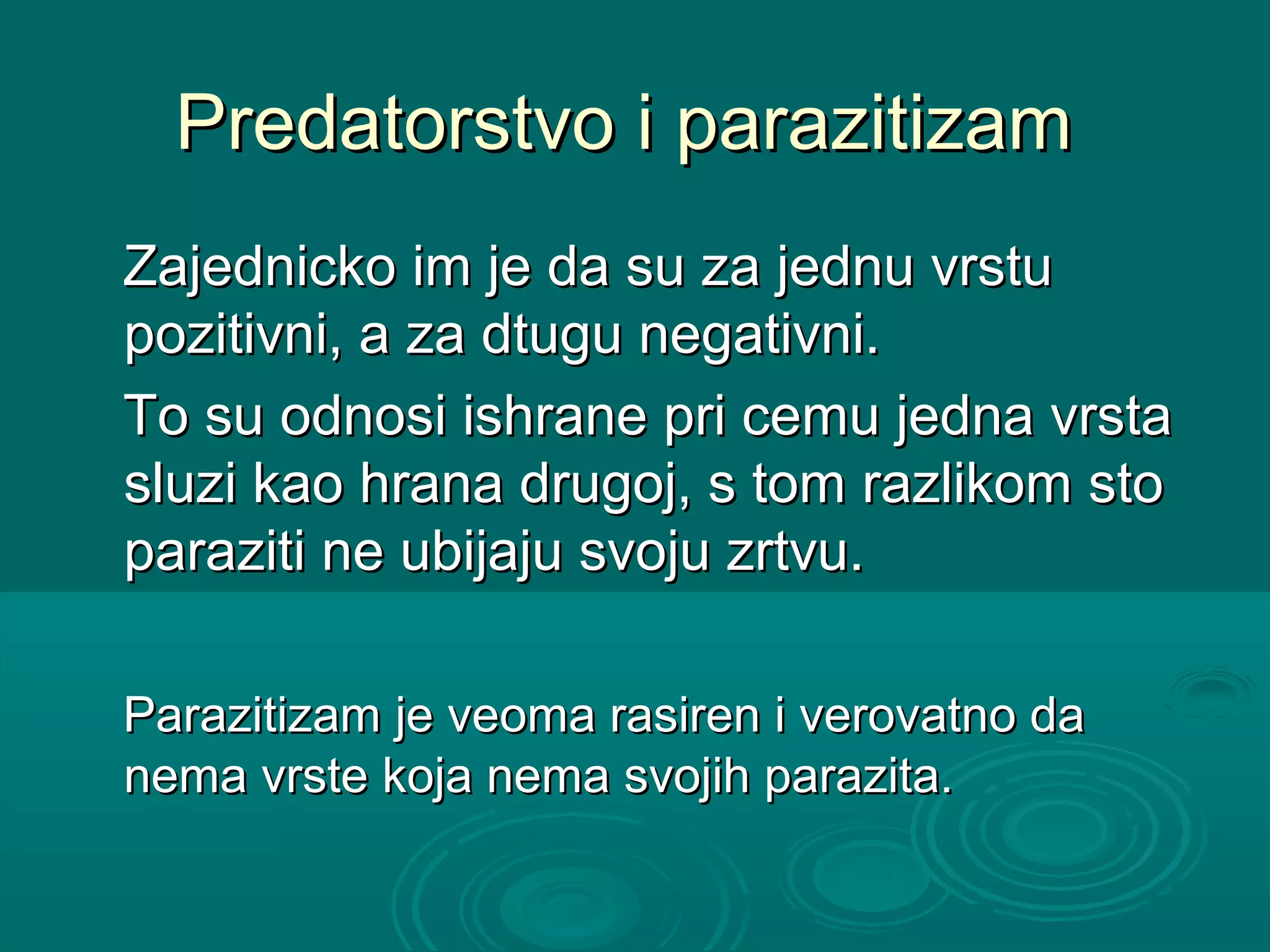 Predatorstvo i parazitizam

Zajednicko im je da su za jednu vrstu pozitivni, a za dtugu negativni.

To su odnosi ishrane pri cemu jedna vrsta sluzi kao hrana drugoj, s tom razlikom sto paraziti ne ubijaju svoju zrtvu.

Parazitizam je veoma rasiren i verovatno da nema vrste koja nema svojih parazita.